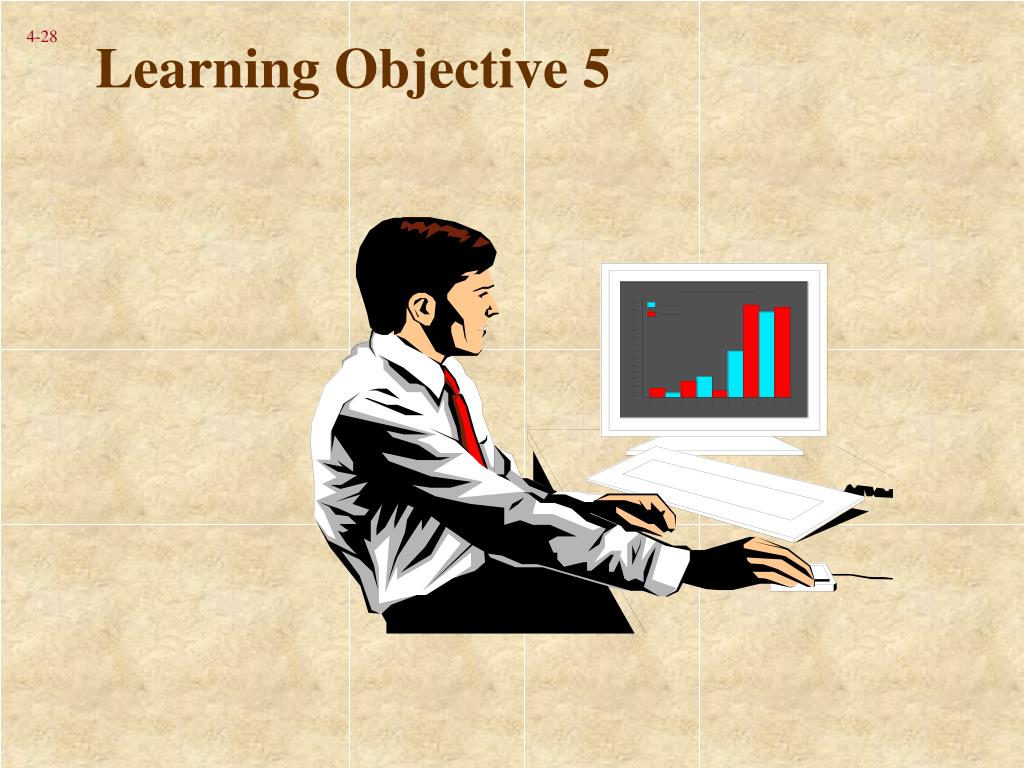 4-28

Learning Objective 5